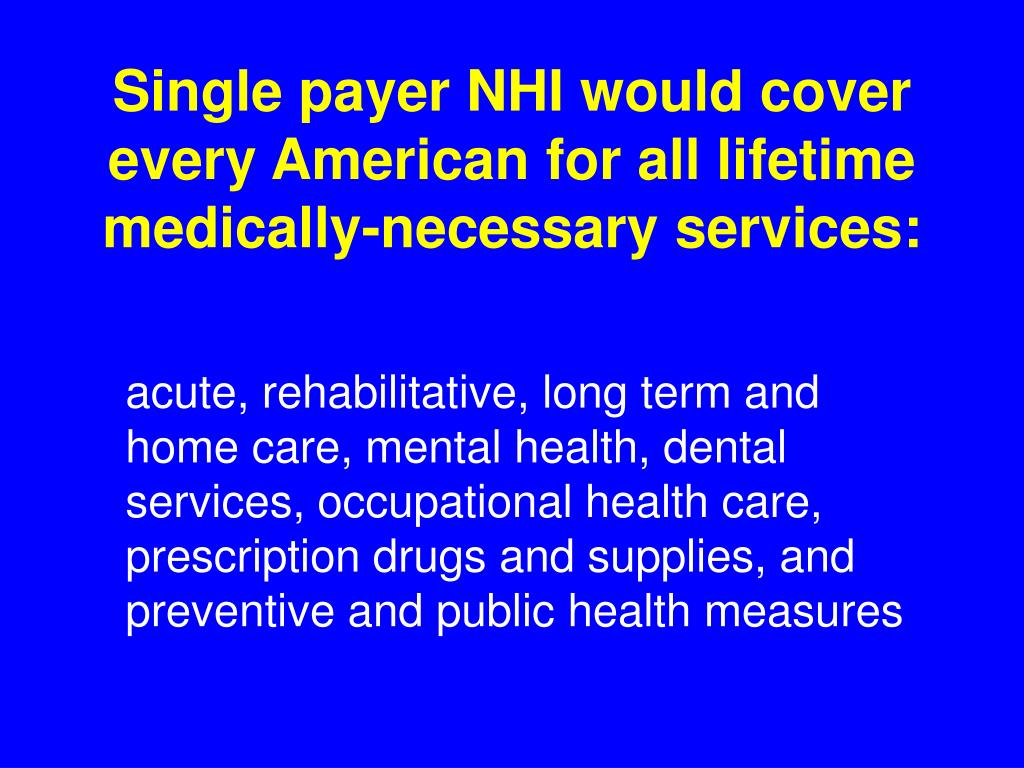 Single payer NHI would cover every American for all lifetime medically-necessary services:

acute, rehabilitative, long term and home care, mental health, dental services, occupational health care, prescription drugs and supplies, and preventive and public health measures